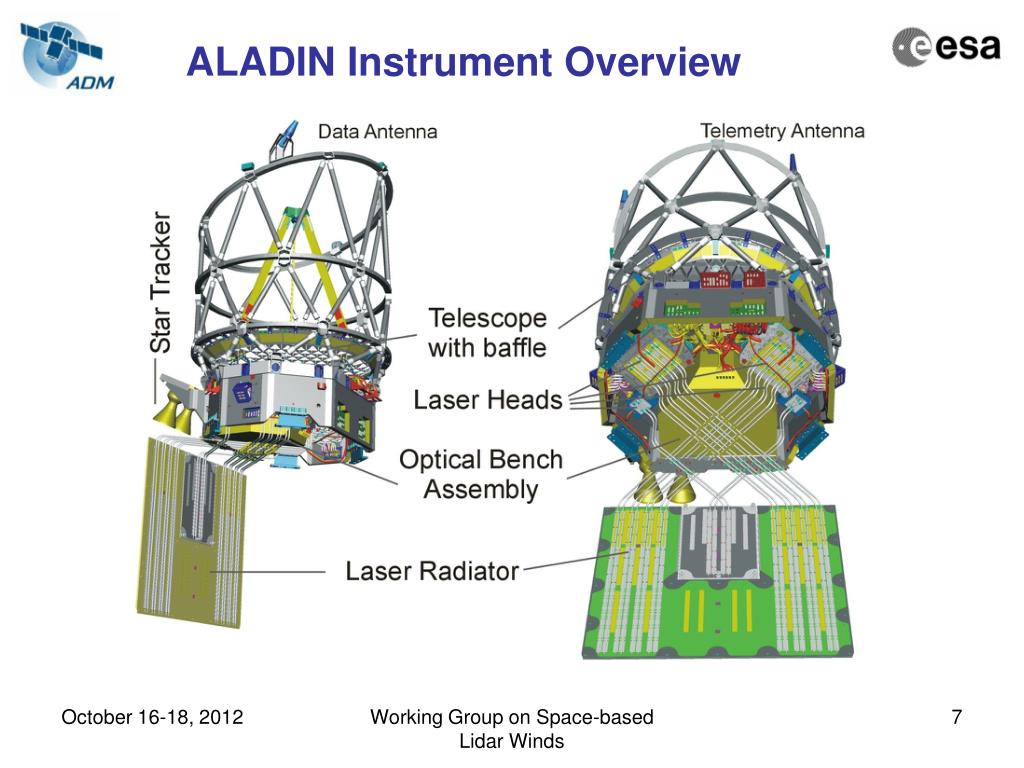 ADM

ALADIN Instrument Overview

esa

Data Antenna

Telemetry Antenna

Star Tracker

Telescope with baffle

Laser Heads

Optical Bench Assembly

Laser Radiator

October 16-18, 2012

Working Group on Space-based Lidar Winds

7